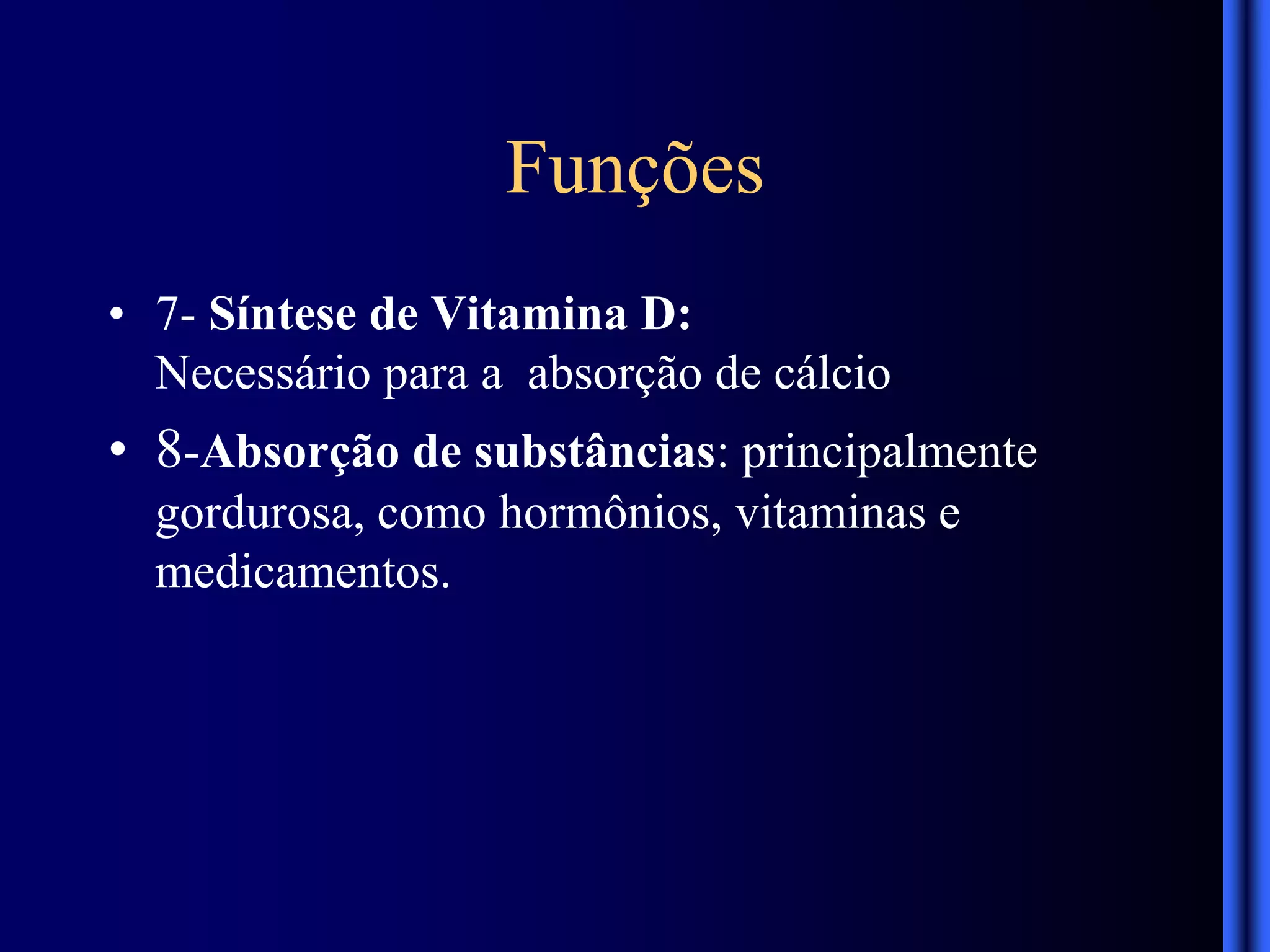 Funções

• 7- Síntese de Vitamina D:
Necessário para a absorção de cálcio

• 8-Absorção de substâncias: principalmente gordurosa, como hormônios, vitaminas e medicamentos.